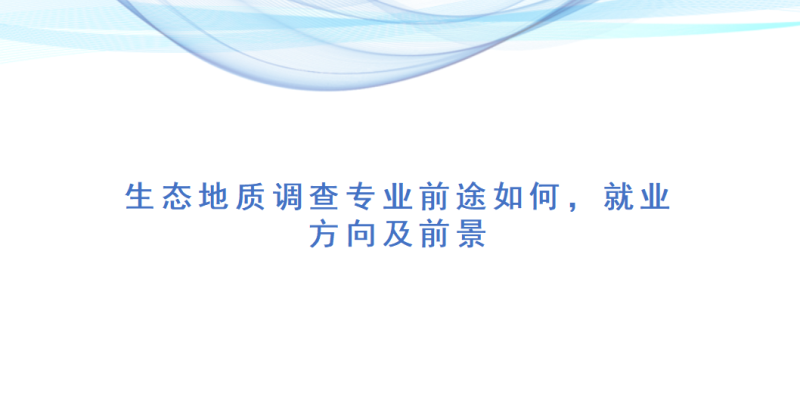 生态地质调查专业前途如何，就业方向及前景